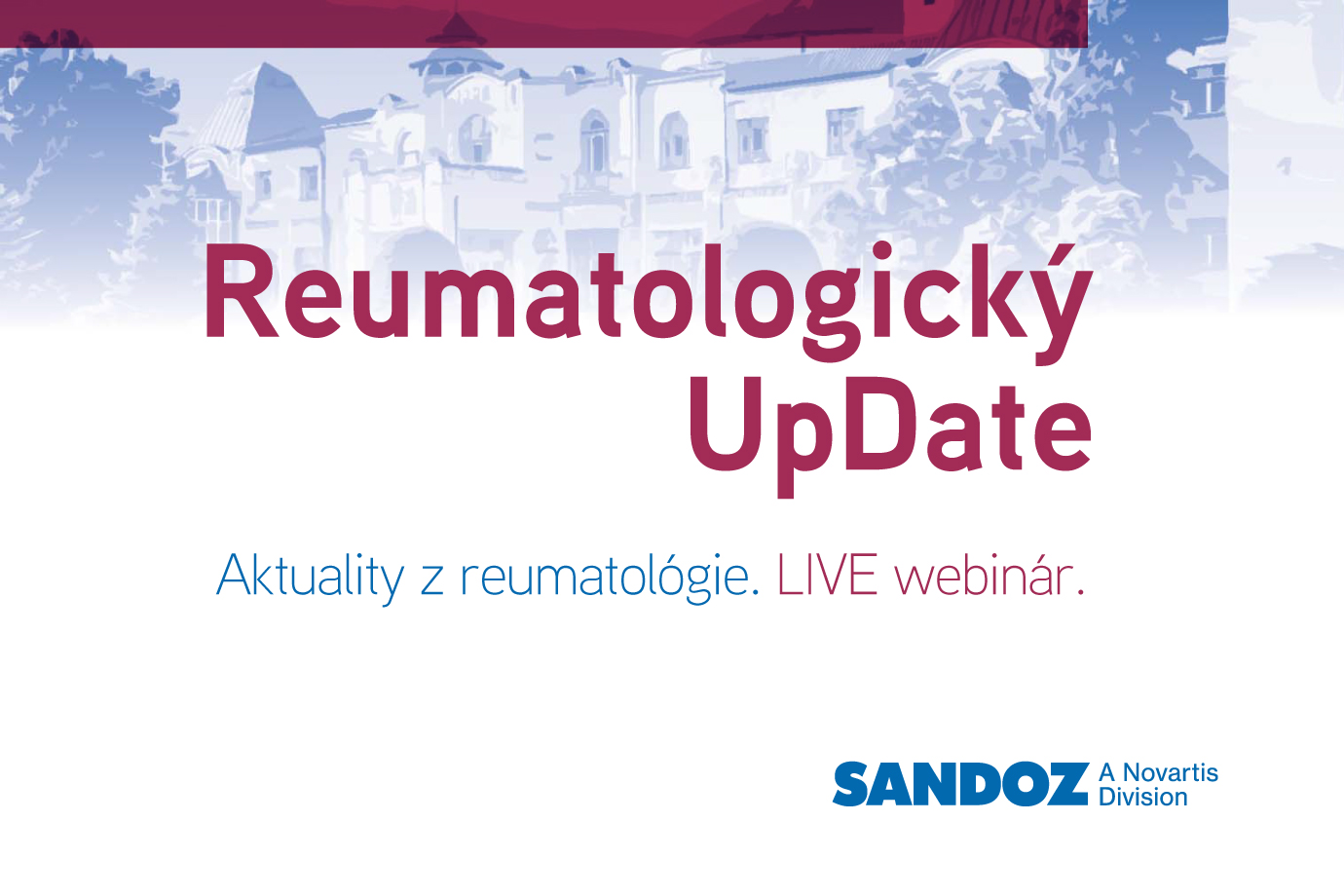 Reumatologický UpDate

Aktuality z reumatológie. LIVE webinár.

SANDOZ A Novartis Division